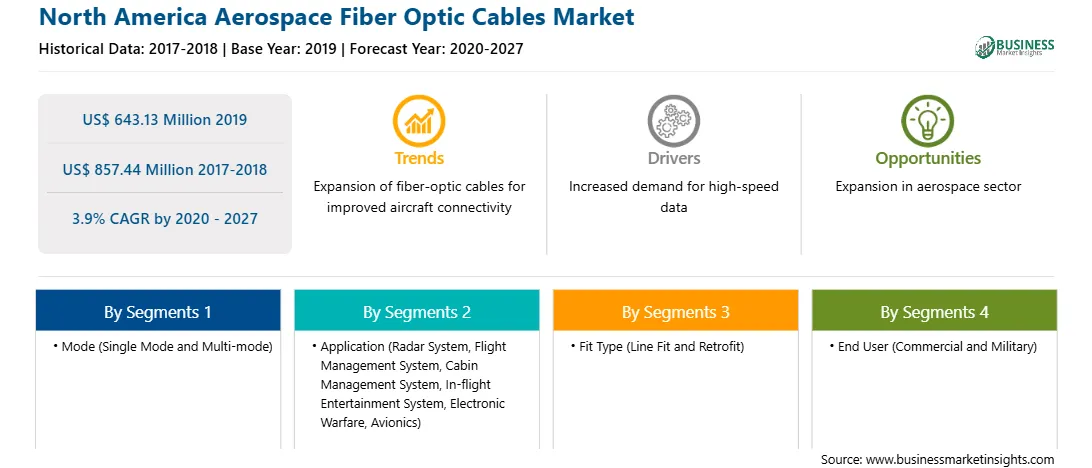 North America Aerospace Fiber Optic Cables Market

Historical Data: 2017-2018 | Base Year: 2019 | Forecast Year: 2020-2027

BUSINESS Market Insights

US$ 643.13 Million 2019

US$ 857.44 Million 2017-2018

3.9% CAGR by 2020 - 2027

Trends

Expansion of fiber-optic cables for improved aircraft connectivity

Drivers

Increased demand for high-speed data

Opportunities

Expansion in aerospace sector

By Segments 1

• Mode (Single Mode and Multi-mode)

By Segments 2

• Application (Radar System, Flight Management System, Cabin Management System, In-flight Entertainment System, Electronic Warfare, Avionics)

By Segments 3

• Fit Type (Line Fit and Retrofit)

By Segments 4

• End User (Commercial and Military)

Source: www.businessmarketinsights.com